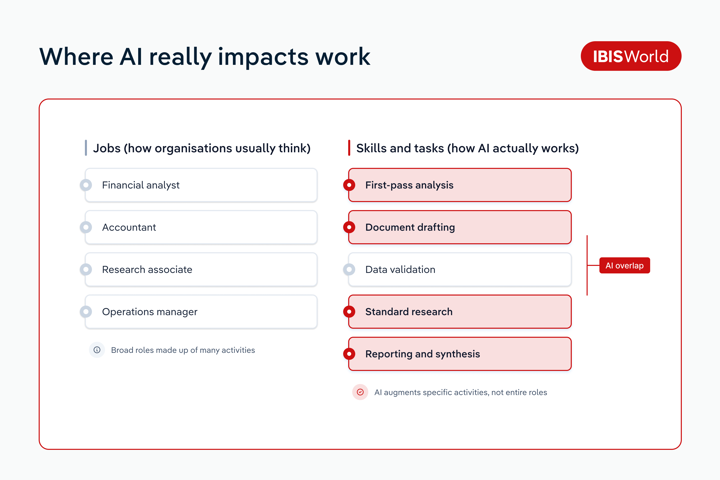 Where AI really impacts work

IBISWorld

Jobs (how organisations usually think)

Financial analyst

Accountant

Research associate

Operations manager

Broad roles made up of many activities

Skills and tasks (how AI actually works)

First-pass analysis

Document drafting

Data validation

Standard research

Reporting and synthesis

AI overlap

AI augments specific activities, not entire roles